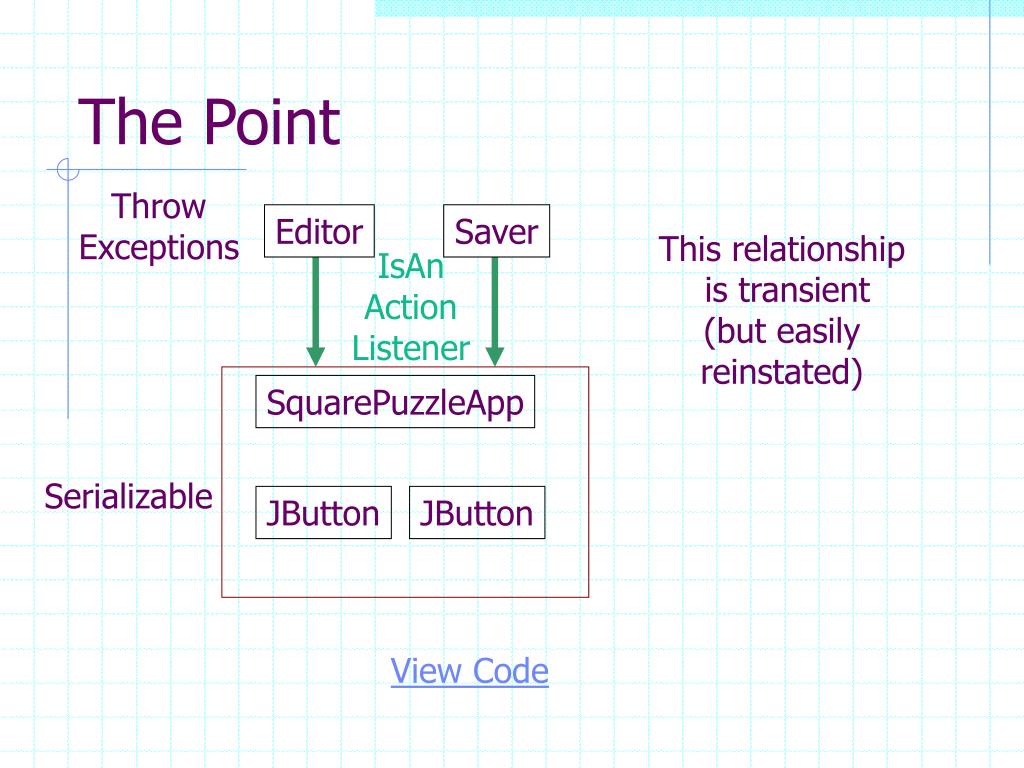 The Point

Throw Exceptions

Editor

Saver

IsAn Action Listener

This relationship is transient (but easily reinstated)

SquarePuzzleApp

Serializable

JButton

JButton

View Code